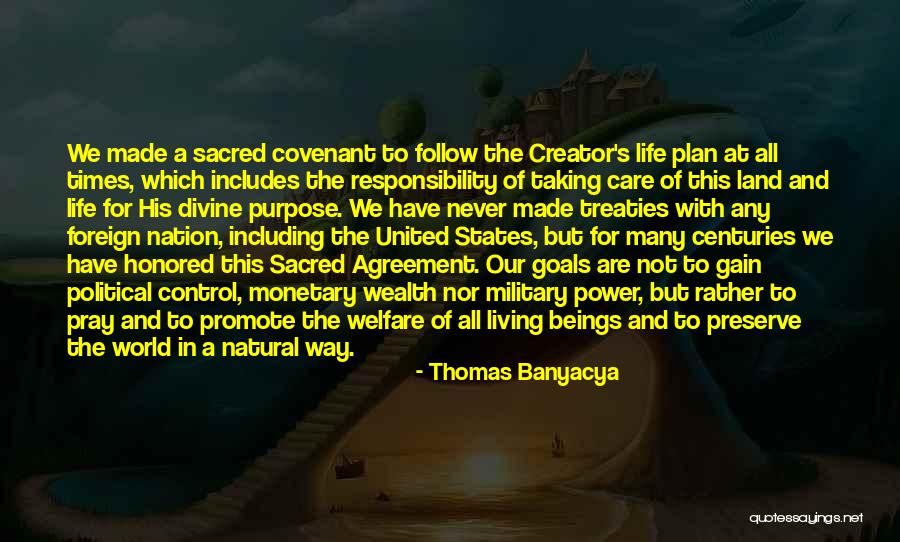 We made a sacred covenant to follow the Creator's life plan at all times, which includes the responsibility of taking care of this land and life for His divine purpose. We have never made treaties with any foreign nation, including the United States, but for many centuries we have honored this Sacred Agreement. Our goals are not to gain political control, monetary wealth nor military power, but rather to pray and to promote the welfare of all living beings and to preserve the world in a natural way.

- Thomas Banyacya

quotessayings.net